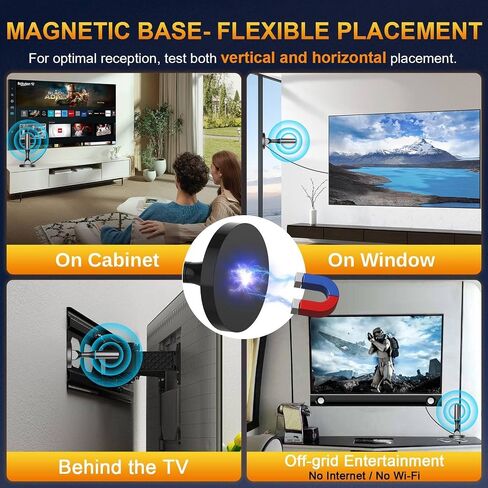 MAGNETIC BASE- FLEXIBLE PLACEMENT

For optimal reception, test both vertical and horizontal placement.

On Cabinet

On Window

Behind the TV

Off-grid Entertainment
No Internet / No Wi-Fi